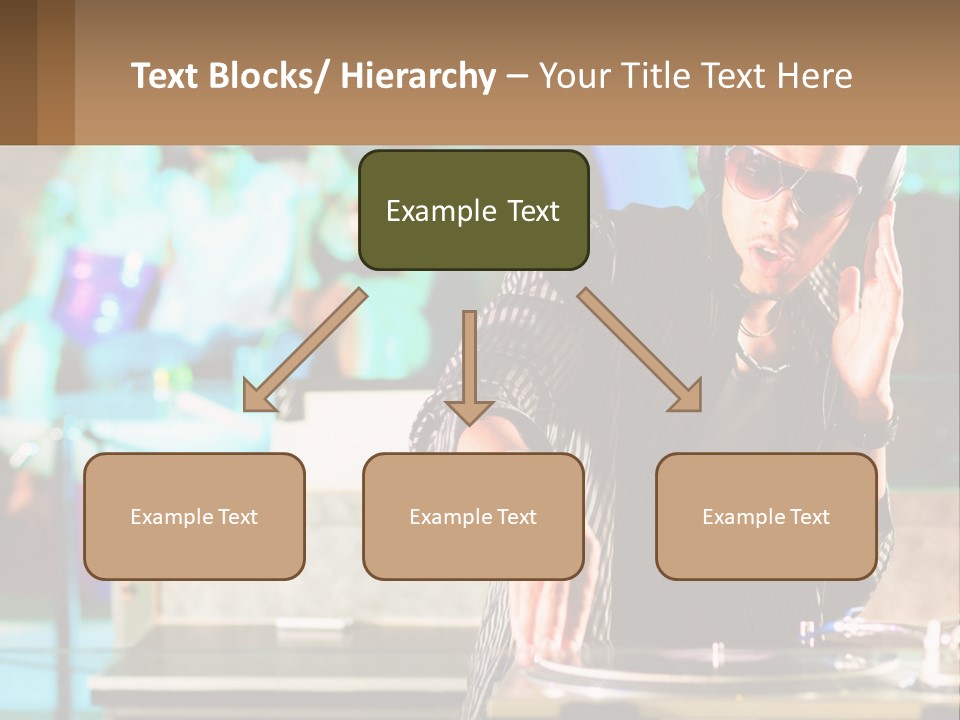 Text Blocks/ Hierarchy – Your Title Text Here

Example Text

Example Text

Example Text

Example Text